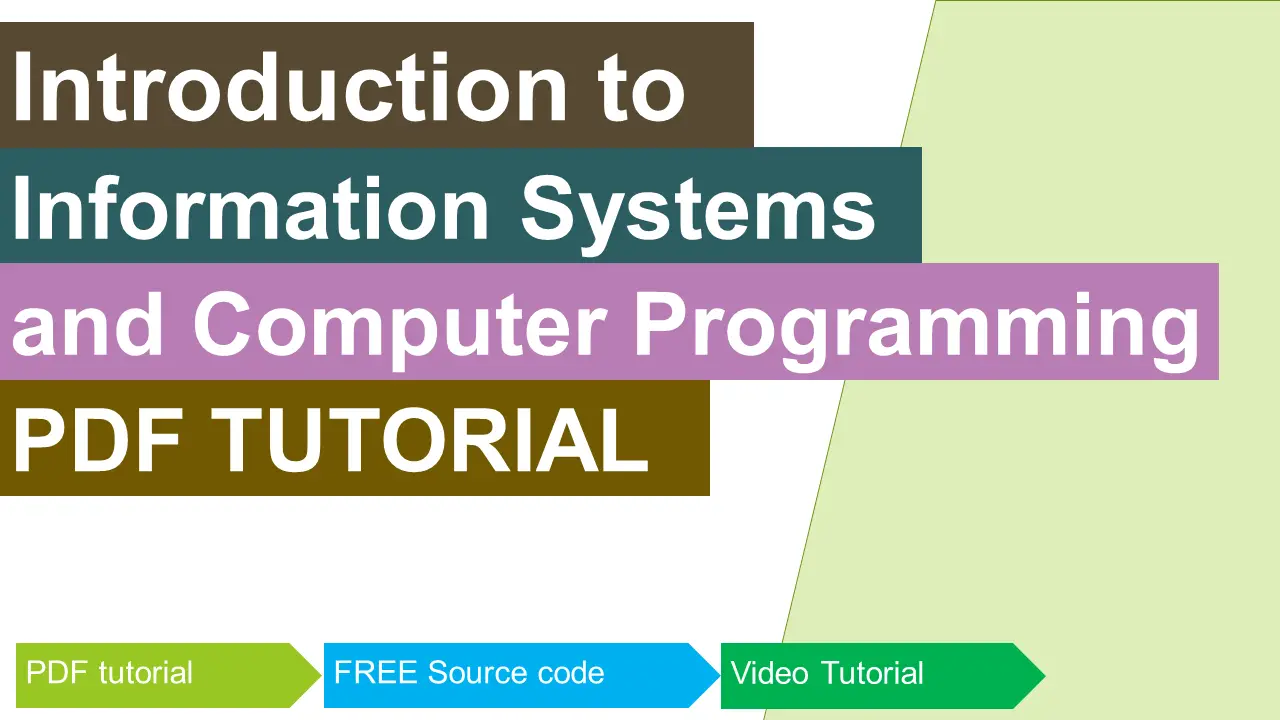 Introduction to
Information Systems
and Computer Programming
PDF TUTORIAL

PDF tutorial
FREE Source code
Video Tutorial